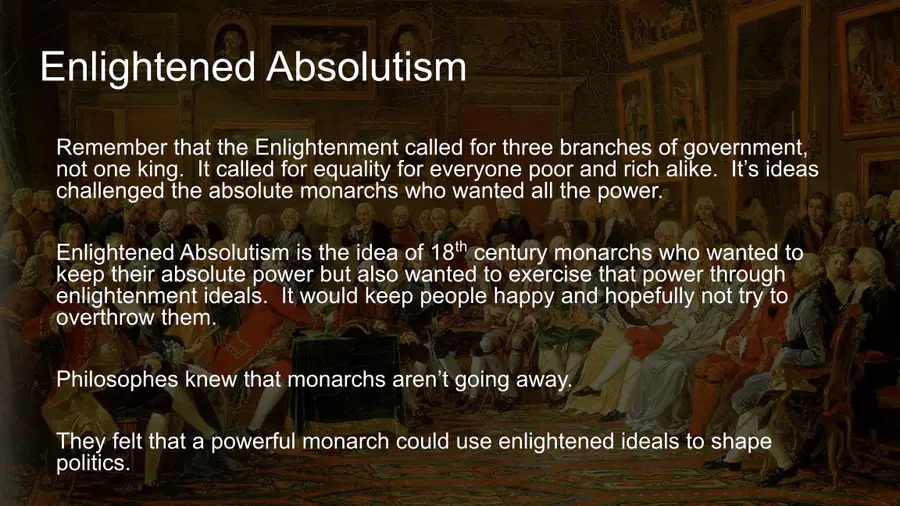 Enlightened Absolutism

Remember that the Enlightenment called for three branches of government, not one king. It called for equality for everyone poor and rich alike. It's ideas challenged the absolute monarchs who wanted all the power.

Enlightened Absolutism is the idea of 18$^{th}$ century monarchs who wanted to keep their absolute power but also wanted to exercise that power through enlightenment ideals. It would keep people happy and hopefully not try to overthrow them.

Philosophes knew that monarchs aren't going away.

They felt that a powerful monarch could use enlightened ideals to shape politics.